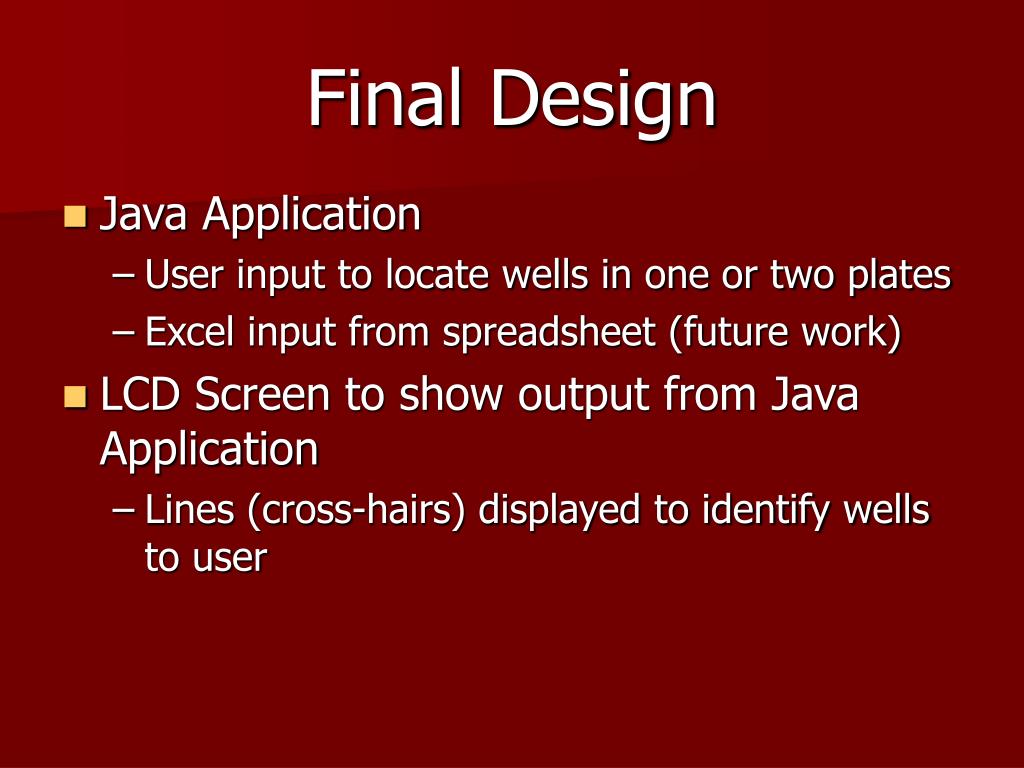 Final Design

Java Application
– User input to locate wells in one or two plates
– Excel input from spreadsheet (future work)

LCD Screen to show output from Java Application
– Lines (cross-hairs) displayed to identify wells to user